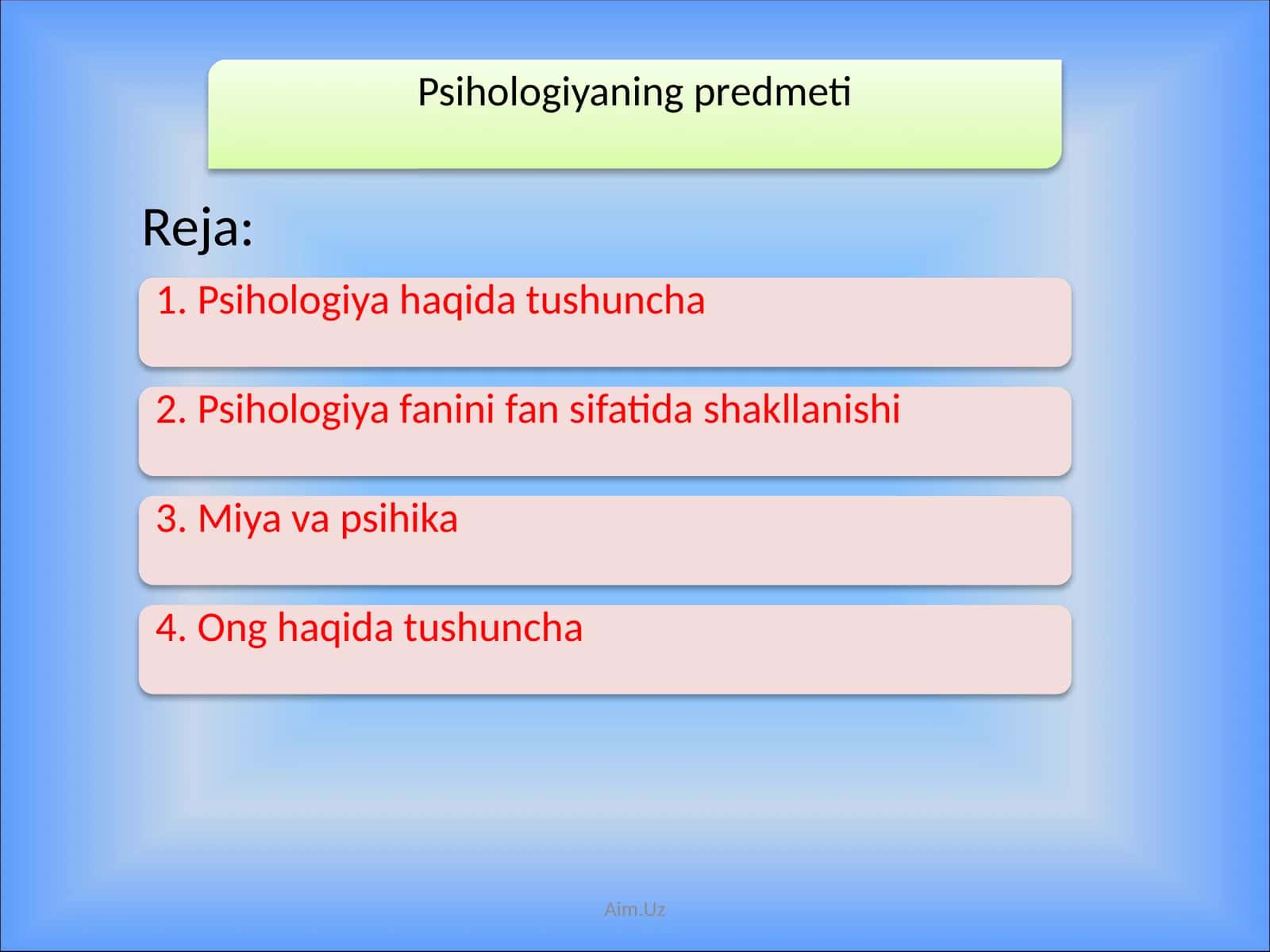 Psihologiyaning predmeti

Reja:

1. Psihologiya haqida tushuncha

2. Psihologiya fanini fan sifatida shakllanishi

3. Miya va psihika

4. Ong haqida tushuncha

Aim.Uz